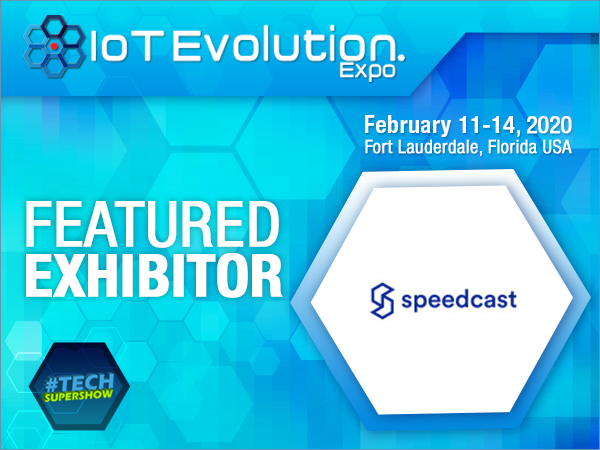 IoT Evolution. Expo

February 11-14, 2020
Fort Lauderdale, Florida USA

FEATURED EXHIBITOR

speedcast

#TECH SUPERSHOW